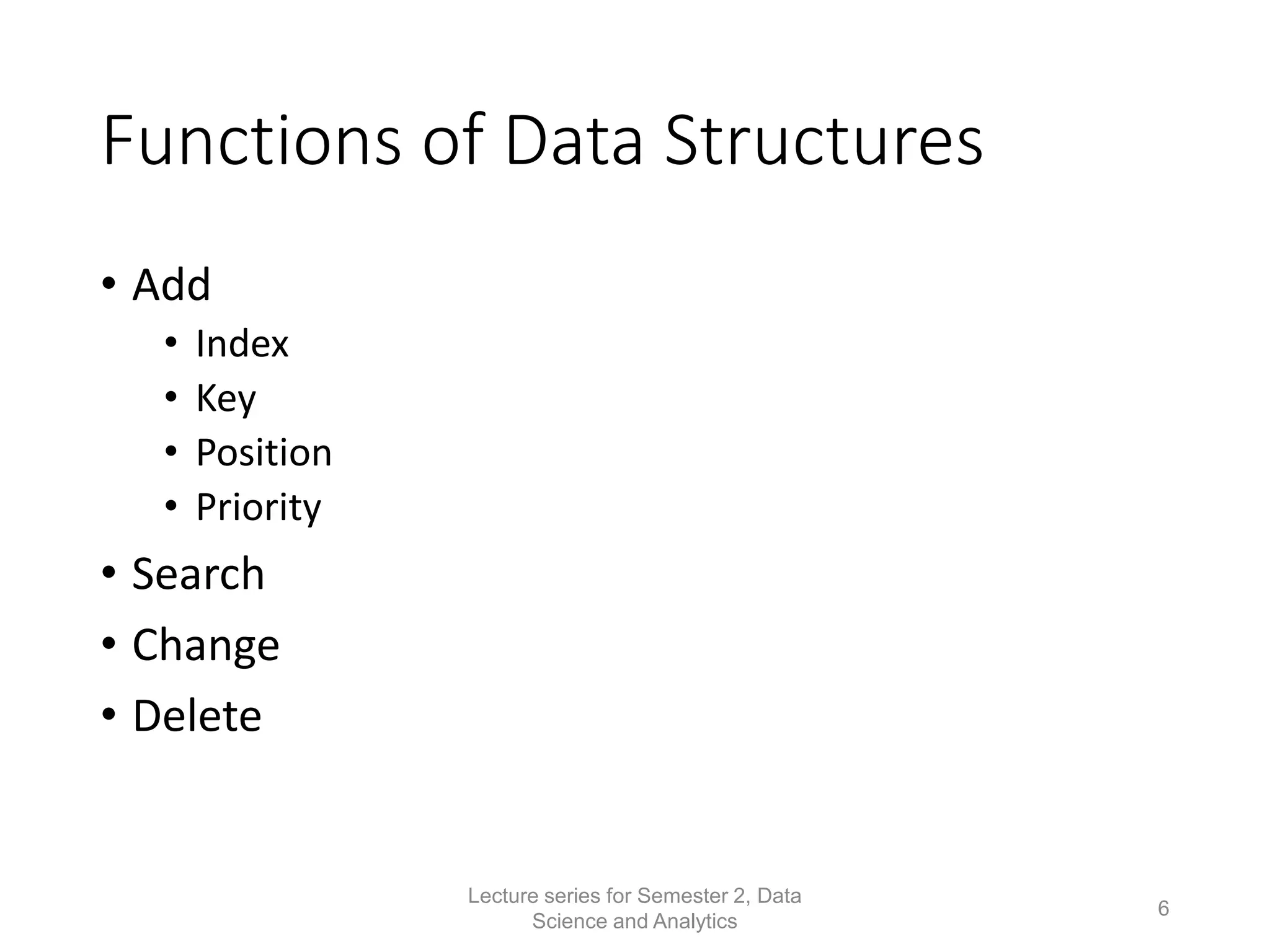 Functions of Data Structures

• Add
  • Index
  • Key
  • Position
  • Priority
• Search
• Change
• Delete

Lecture series for Semester 2, Data Science and Analytics

6